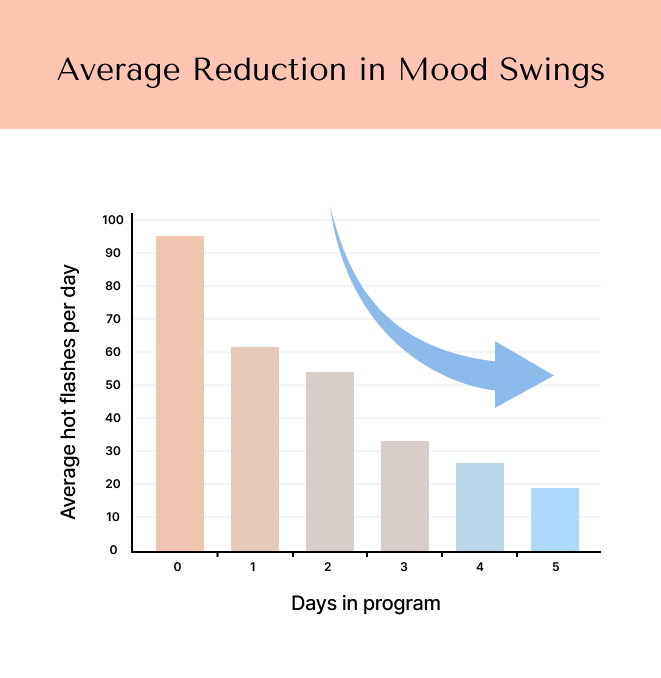 Average Reduction in Mood Swings

Average hot flashes per day

100
90
80
70
60
50
40
30
20
10
0

0
1
2
3
4
5

Days in program